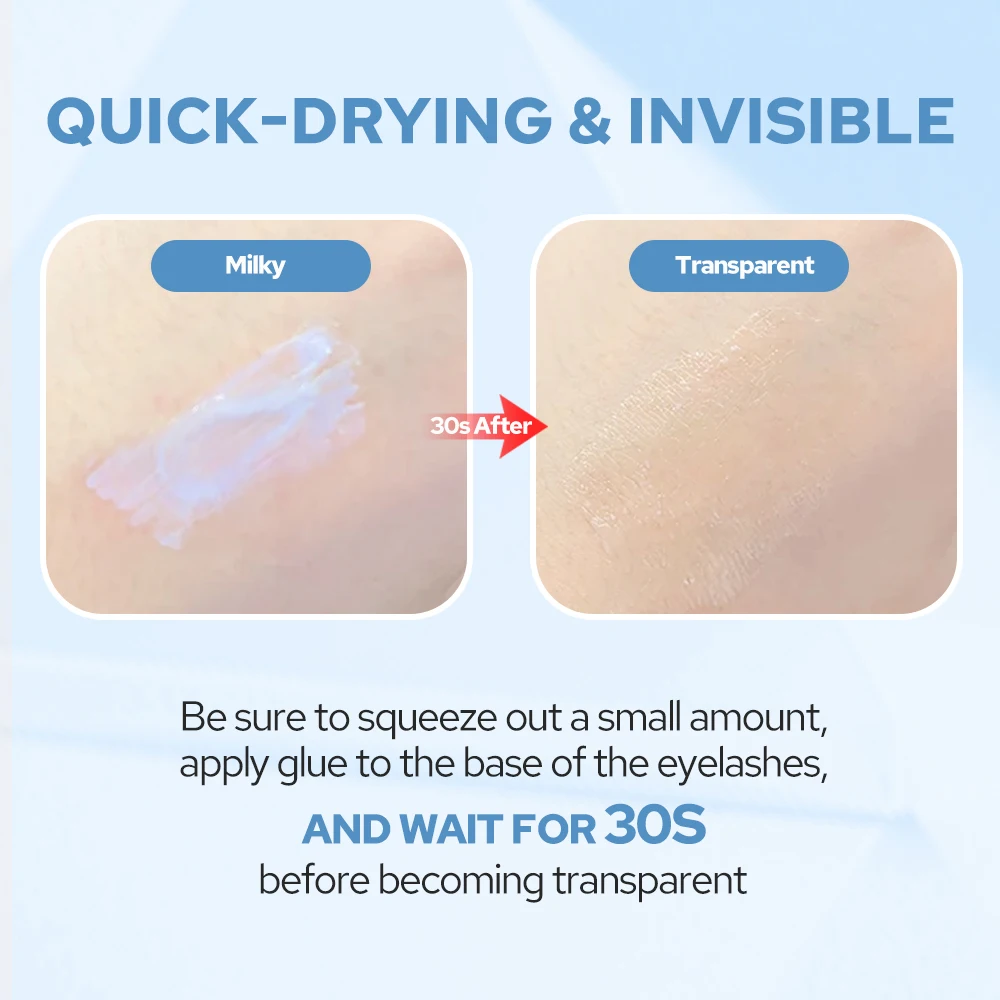 QUICK-DRYING & INVISIBLE

Milky

30s After

Transparent

Be sure to squeeze out a small amount, apply glue to the base of the eyelashes,

AND WAIT FOR 30S

before becoming transparent